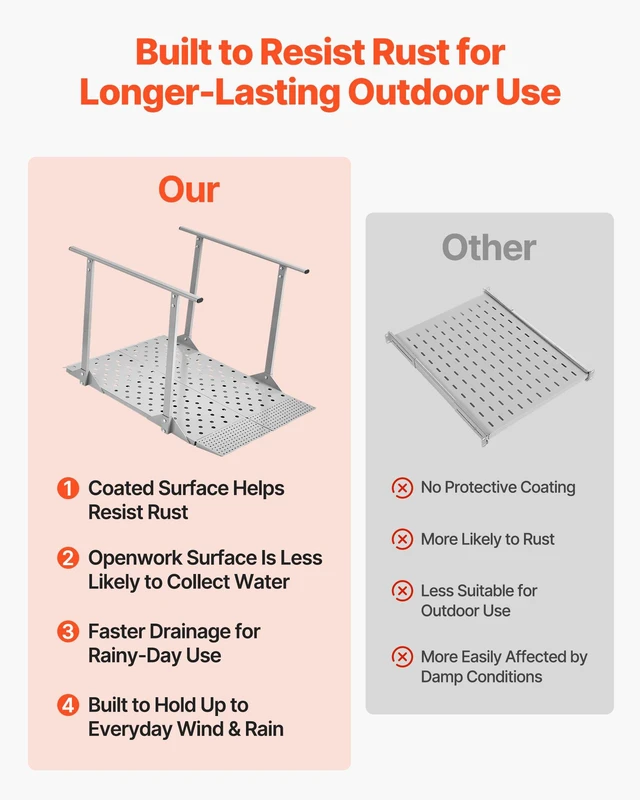 Built to Resist Rust for Longer-Lasting Outdoor Use

Our

1 Coated Surface Helps Resist Rust

2 Openwork Surface Is Less Likely to Collect Water

3 Faster Drainage for Rainy-Day Use

4 Built to Hold Up to Everyday Wind & Rain

Other

No Protective Coating

More Likely to Rust

Less Suitable for Outdoor Use

More Easily Affected by Damp Conditions